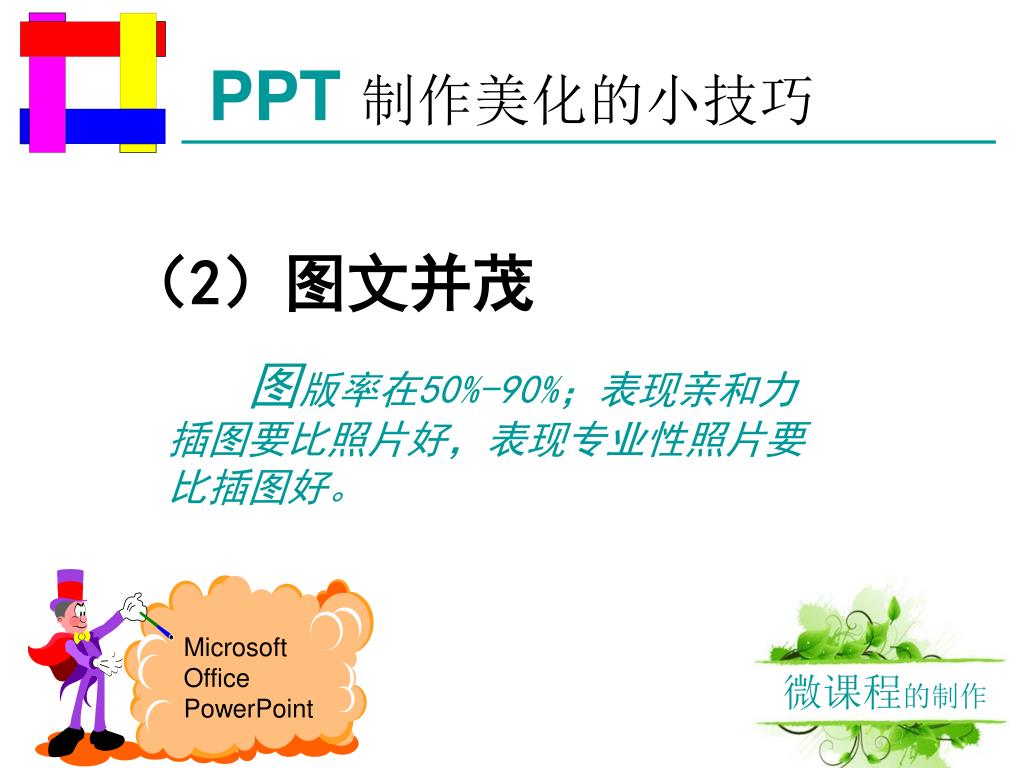 PPT 制作美化的小技巧

（2）图文并茂

图版率在50%-90%；表现亲和力插图要比照片好，表现专业性照片要比插图好。

Microsoft Office PowerPoint

微课程的制作